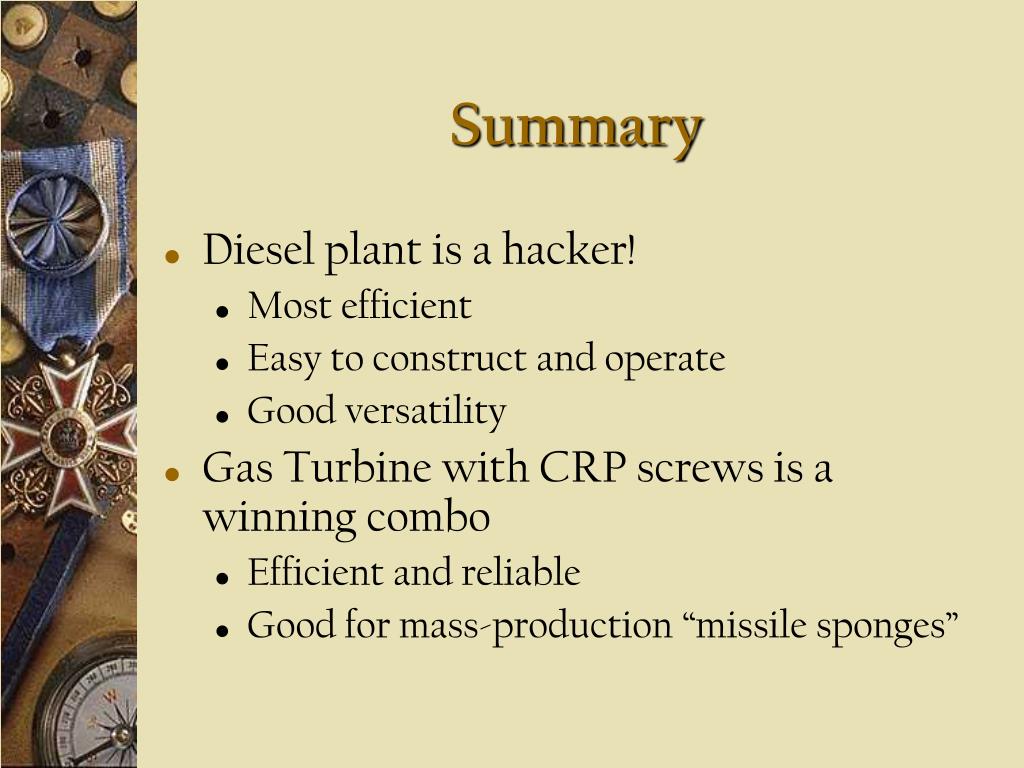 Summary

- Diesel plant is a hacker!
  - Most efficient
  - Easy to construct and operate
  - Good versatility
- Gas Turbine with CRP screws is a winning combo
  - Efficient and reliable
  - Good for mass-production “missile sponges”